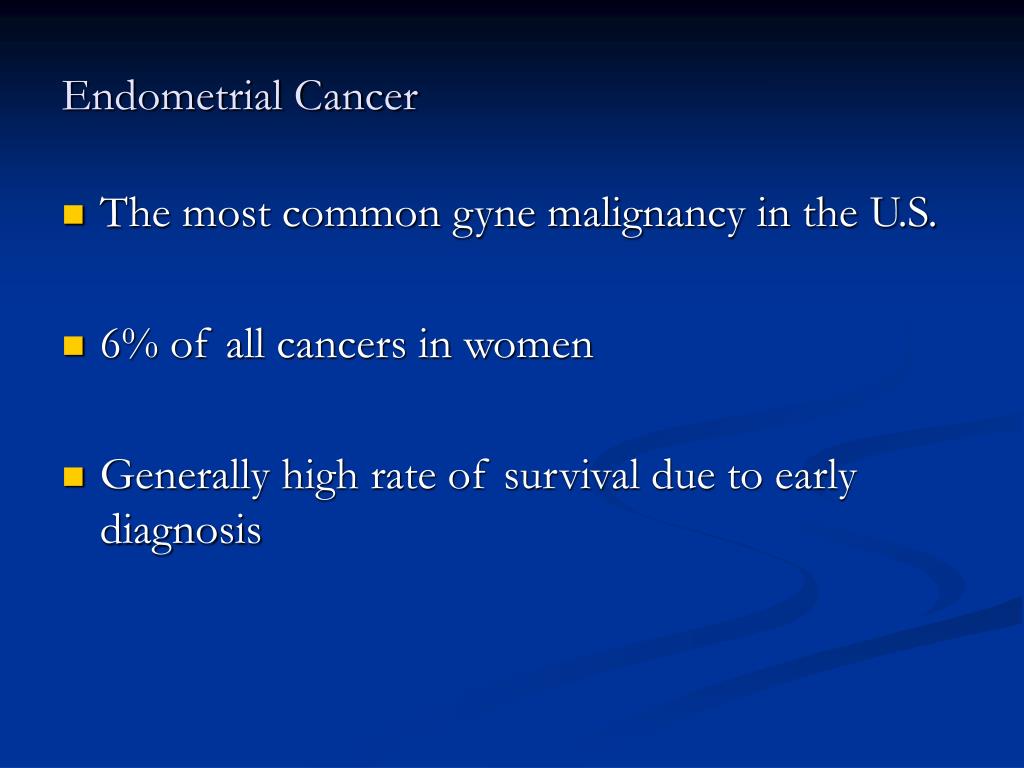 Endometrial Cancer

The most common gyne malignancy in the U.S.

6% of all cancers in women

Generally high rate of survival due to early diagnosis